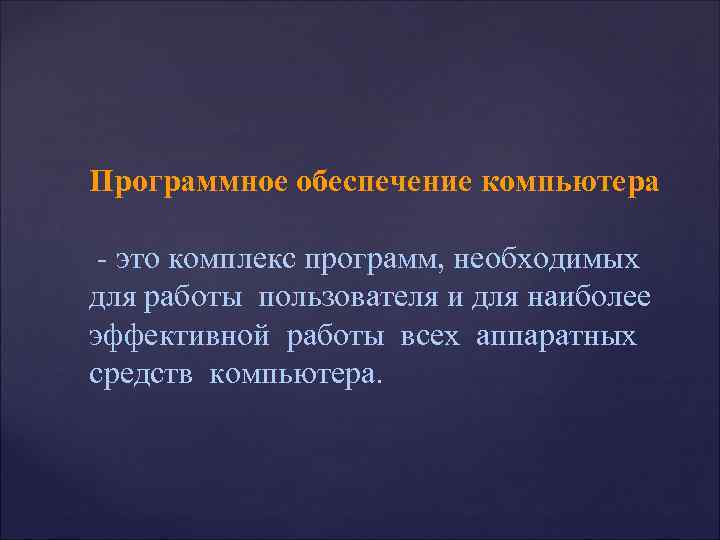 Программное обеспечение компьютера

- это комплекс программ, необходимых для работы пользователя и для наиболее эффективной работы всех аппаратных средств компьютера.